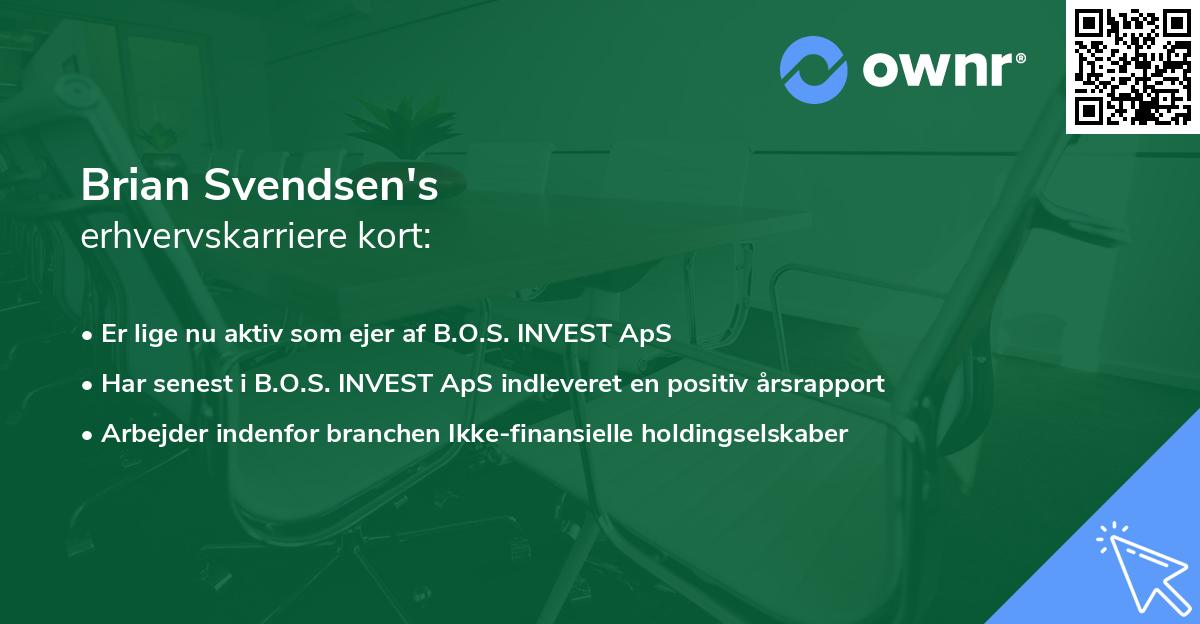 ownr®

Brian Svendsen's
erhvervskarriere kort:

• Er lige nu aktiv som ejer af B.O.S. INVEST ApS
• Har senest i B.O.S. INVEST ApS indleveret en positiv årsrapport
• Arbejder indenfor branchen Ikke-finansielle holdingselskaber